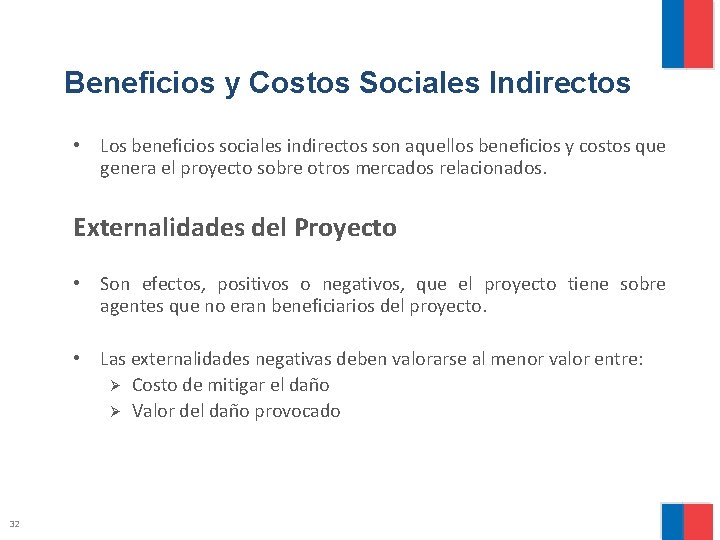 Beneficios y Costos Sociales Indirectos

• Los beneficios sociales indirectos son aquellos beneficios y costos que genera el proyecto sobre otros mercados relacionados.

Externalidades del Proyecto

• Son efectos, positivos o negativos, que el proyecto tiene sobre agentes que no eran beneficiarios del proyecto.

• Las externalidades negativas deben valorarse al menor valor entre:
➢ Costo de mitigar el daño
➢ Valor del daño provocado

32